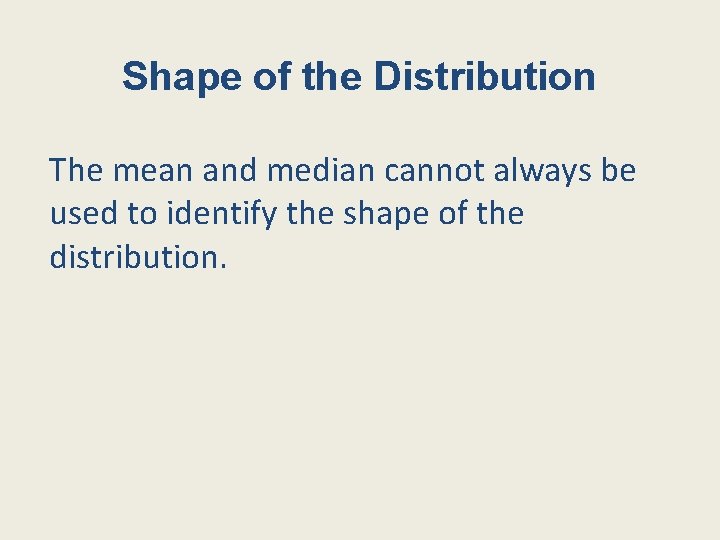 Shape of the Distribution

The mean and median cannot always be used to identify the shape of the distribution.